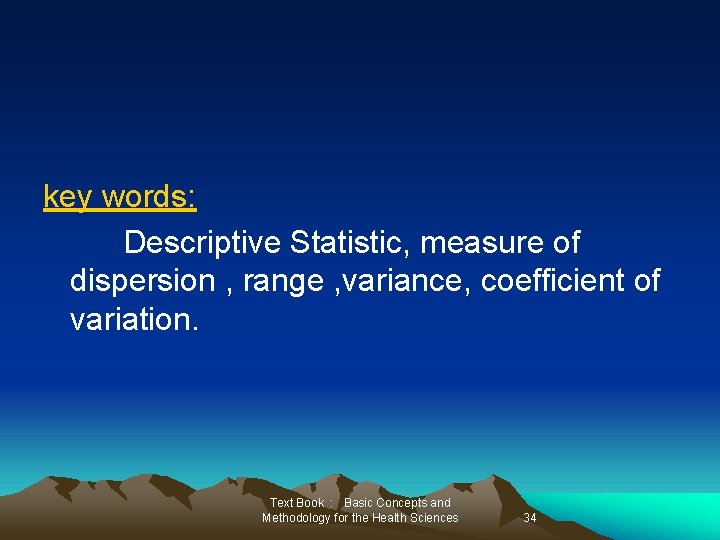 key words:

Descriptive Statistic, measure of dispersion , range ,variance, coefficient of variation.

Text Book : Basic Concepts and Methodology for the Health Sciences

34